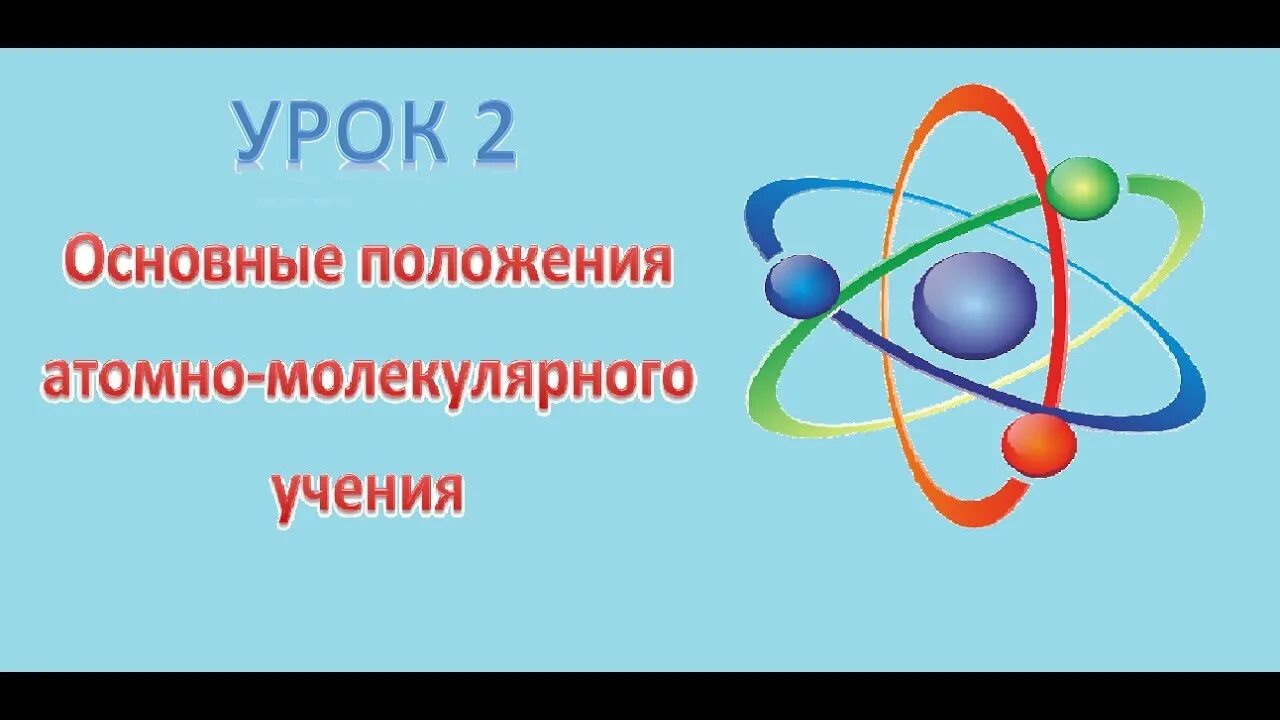 УРОК 2

Основные положения атомно-молекулярного учения